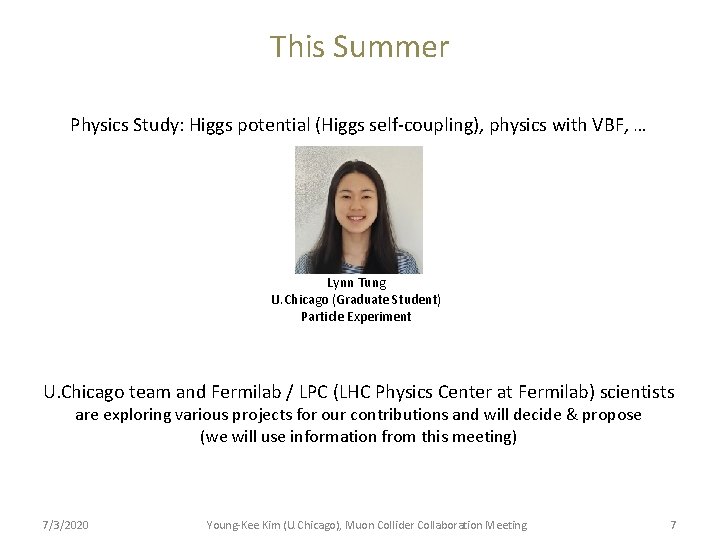 This Summer

Physics Study: Higgs potential (Higgs self-coupling), physics with VBF, …

Lynn Tung
U.Chicago (Graduate Student)
Particle Experiment

U.Chicago team and Fermilab / LPC (LHC Physics Center at Fermilab) scientists are exploring various projects for our contributions and will decide & propose (we will use information from this meeting)

7/3/2020 Young-Kee Kim (U.Chicago), Muon Collider Collaboration Meeting 7